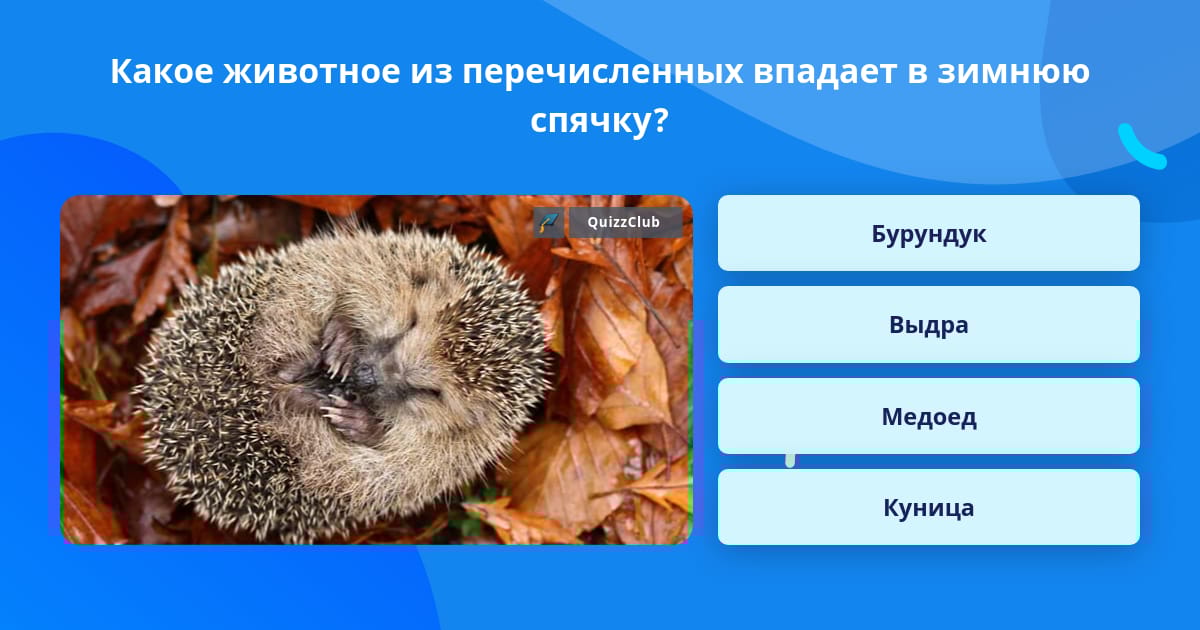 Какое животное из перечисленных впадает в зимнюю спячку?

QuizzClub

Бурундук

Выдра

Медоед

Куница